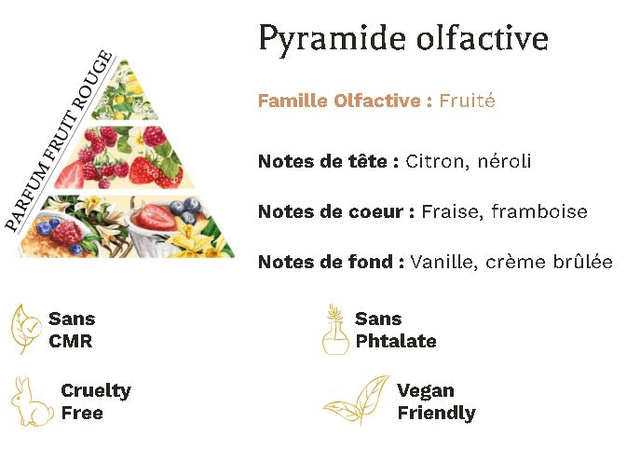 PARFUM FRUIT ROUGE

Pyramide olfactive

Famille Olfactive : Fruité

Notes de tête : Citron, néroli

Notes de coeur : Fraise, framboise

Notes de fond : Vanille, crème brûlée

Sans CMR

Sans Phtalate

Cruelty Free

Vegan Friendly